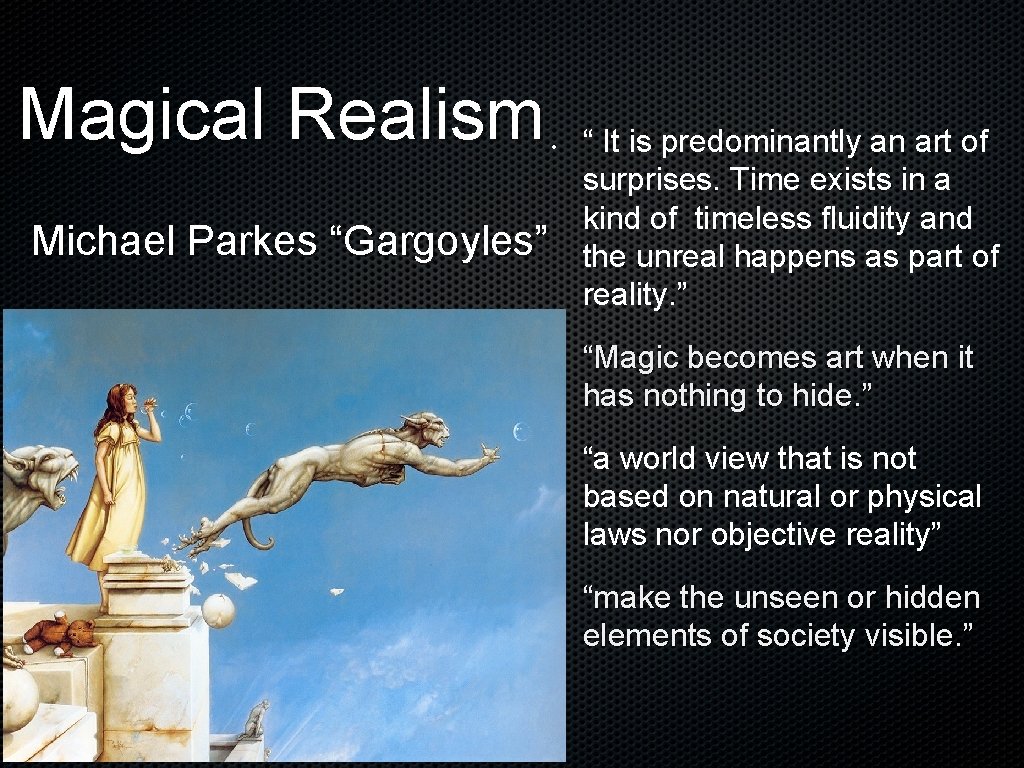 Magical Realism

Michael Parkes “Gargoyles”

• “ It is predominantly an art of surprises. Time exists in a kind of timeless fluidity and the unreal happens as part of reality.”

“Magic becomes art when it has nothing to hide.”

“a world view that is not based on natural or physical laws nor objective reality”

“make the unseen or hidden elements of society visible.”